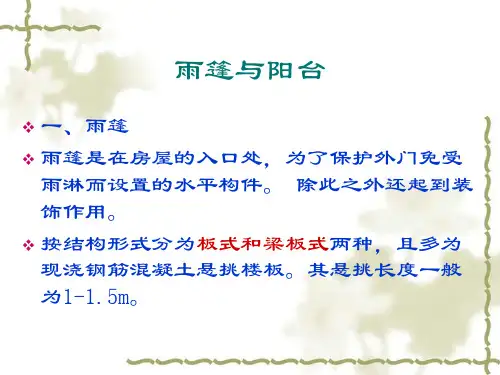 雨篷与阳台

❖ 一、雨篷

❖ 雨篷是在房屋的入口处，为了保护外门免受雨淋而设置的水平构件。 除此之外还起到装饰作用。

❖ 按结构形式分为板式和梁板式两种，且多为现浇钢筋混凝土悬挑楼板。其悬挑长度一般为1-1.5m。